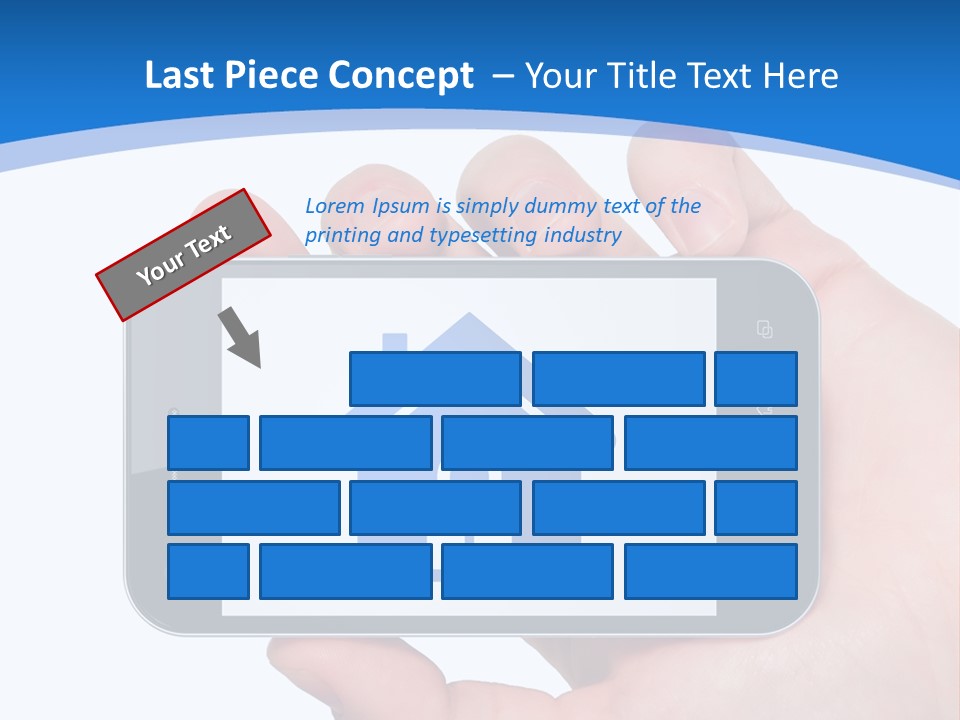 Last Piece Concept – Your Title Text Here

Your Text

Lorem Ipsum is simply dummy text of the printing and typesetting industry